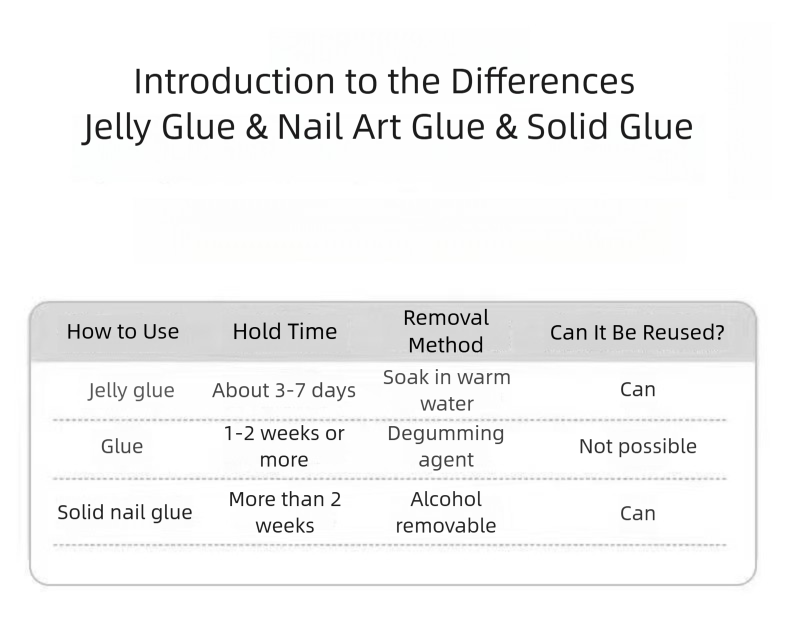 Introduction to the Differences
Jelly Glue & Nail Art Glue & Solid Glue

| How to Use | Hold Time | Removal Method | Can It Be Reused? |
|---|---|---|---|
| Jelly glue | About 3-7 days | Soak in warm water | Can |
| Glue | 1-2 weeks or more | Degumming agent | Not possible |
| Solid nail glue | More than 2 weeks | Alcohol removable | Can |